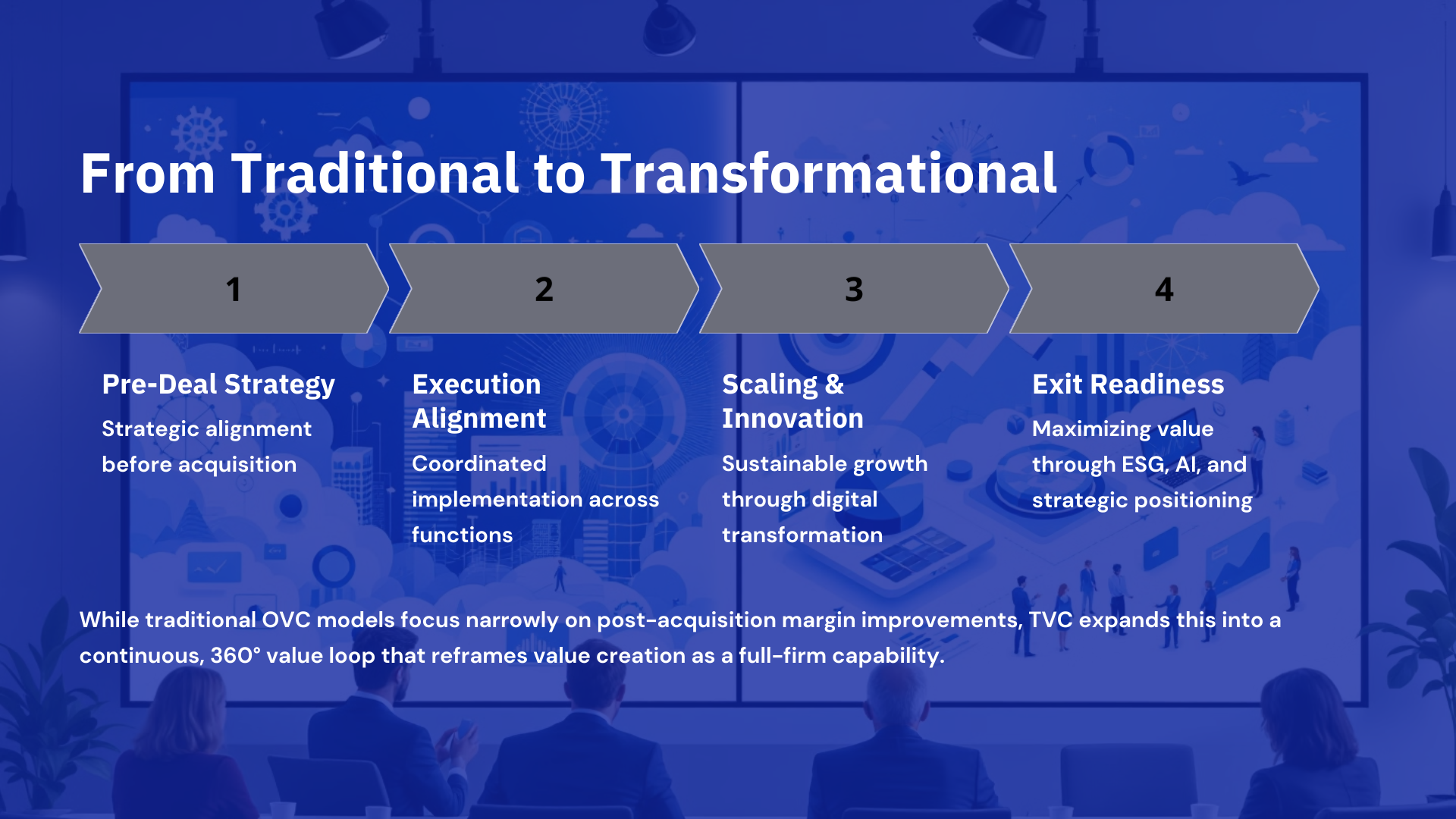 From Traditional to Transformational

1

2

3

4

Pre-Deal Strategy

Strategic alignment before acquisition

Execution Alignment

Coordinated implementation across functions

Scaling & Innovation

Sustainable growth through digital transformation

Exit Readiness

Maximizing value through ESG, AI, and strategic positioning

While traditional OVC models focus narrowly on post-acquisition margin improvements, TVC expands this into a continuous, 360° value loop that reframes value creation as a full-firm capability.